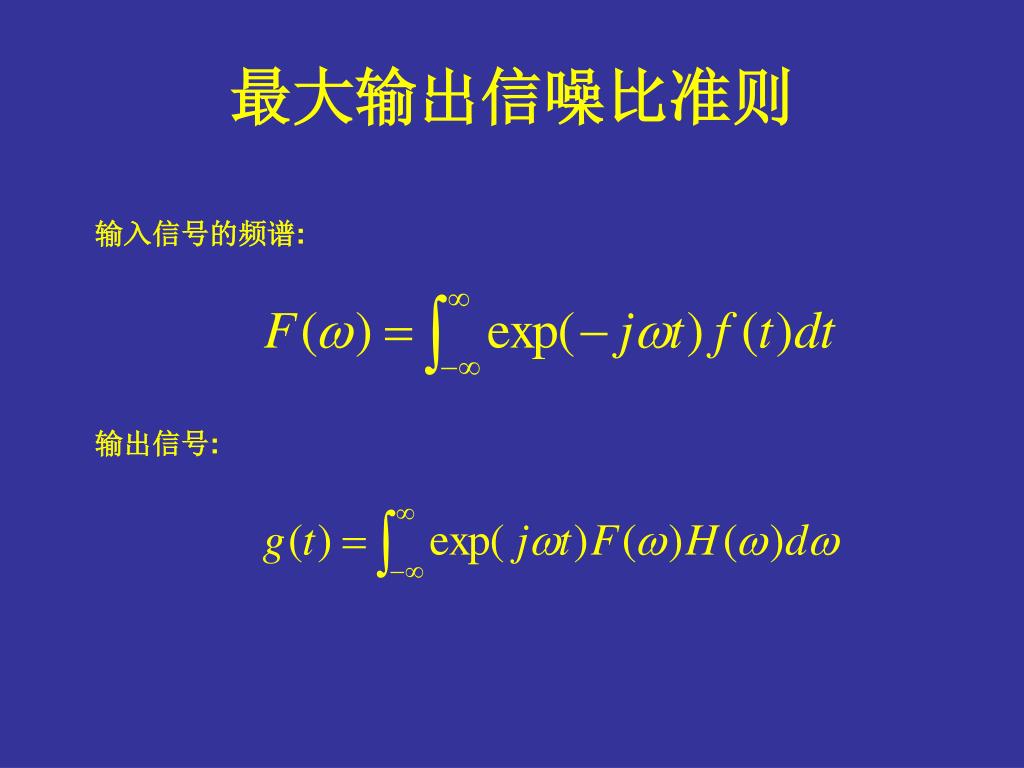 最大输出信噪比准则

输入信号的频谱:

$F(\omega) = \int_{-\infty}^{\infty} \exp(-j\omega t) f(t) dt$

输出信号:

$g(t) = \int_{-\infty}^{\infty} \exp(j\omega t) F(\omega) H(\omega) d\omega$